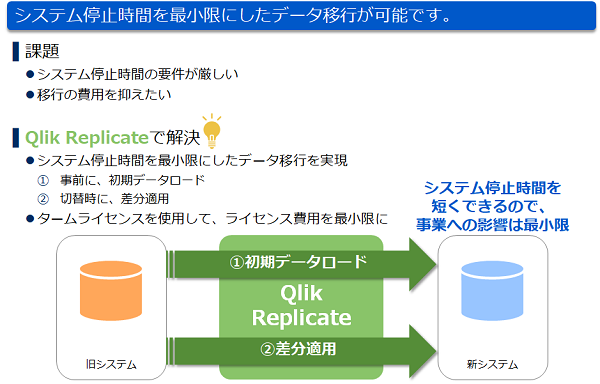 システム停止時間を最小限にしたデータ移行が可能です。

課題
●システム停止時間の要件が厳しい
●移行の費用を抑えたい

Qlik Replicateで解決
●システム停止時間を最小限にしたデータ移行を実現
① 事前に、初期データロード
② 切替時に、差分適用
●タームライセンスを使用して、ライセンス費用を最小限に

システム停止時間を短くできるので、事業への影響は最小限

①初期データロード

Qlik Replicate

②差分適用

旧システム

新システム